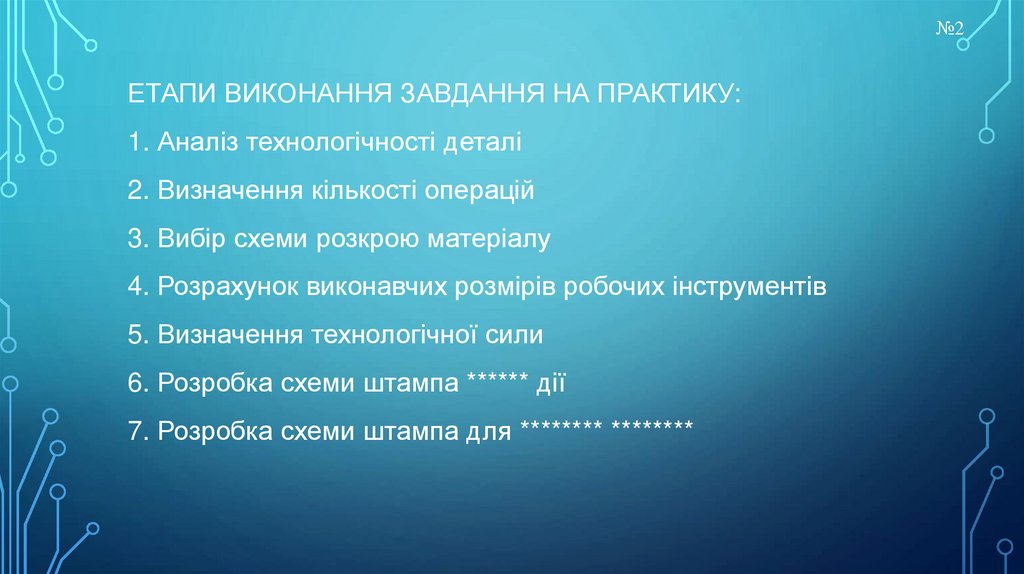 №2

ЕТАПИ ВИКОНАННЯ ЗАВДАННЯ НА ПРАКТИКУ:

1. Аналіз технологічності деталі

2. Визначення кількості операцій

3. Вибір схеми розкрою матеріалу

4. Розрахунок виконавчих розмірів робочих інструментів

5. Визначення технологічної сили

6. Розробка схеми штампа ****** дії

7. Розробка схеми штампа для ******** ********